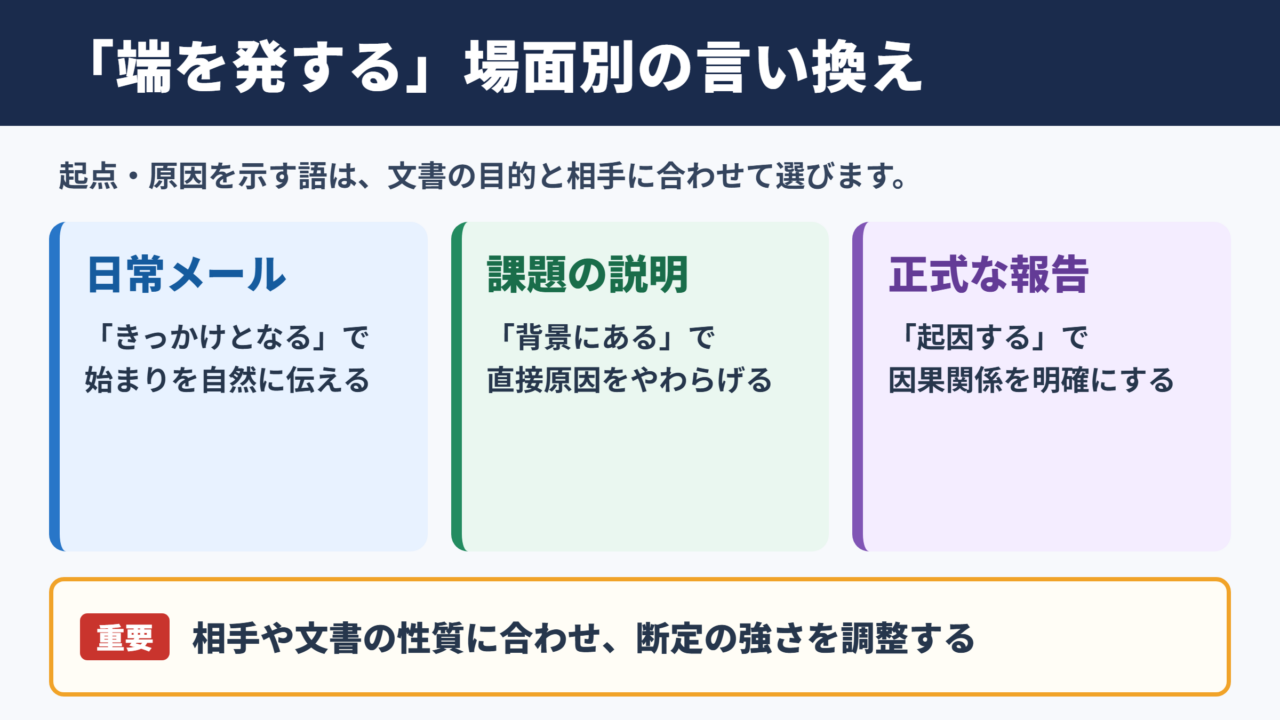 「端を発する」場面別の言い換え

起点・原因を示す語は、文書の目的と相手に合わせて選びます。

日常メール

「きっかけとなる」で始まりを自然に伝える

課題の説明

「背景にある」で直接原因をやわらげる

正式な報告

「起因する」で因果関係を明確にする

重要 相手や文書の性質に合わせ、断定の強さを調整する